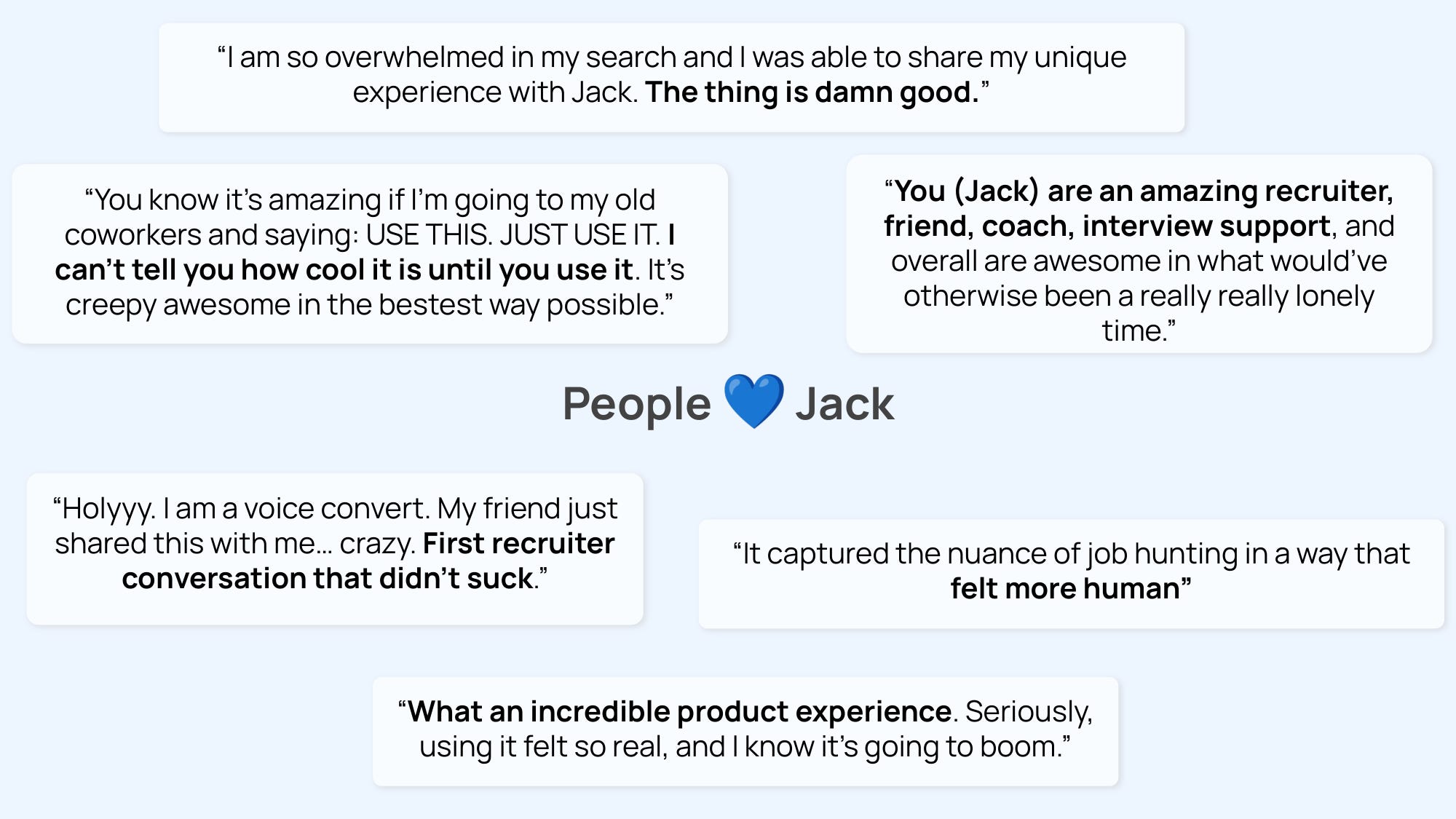 “I am so overwhelmed in my search and I was able to share my unique experience with Jack. The thing is damn good.”

“You know it’s amazing if I’m going to my old coworkers and saying: USE THIS. JUST USE IT. I can’t tell you how cool it is until you use it. It’s creepy awesome in the bestest way possible.”

“You (Jack) are an amazing recruiter, friend, coach, interview support, and overall are awesome in what would’ve otherwise been a really really lonely time.”

People 💙 Jack

“Holyyy. I am a voice convert. My friend just shared this with me… crazy. First recruiter conversation that didn’t suck.”

“It captured the nuance of job hunting in a way that felt more human”

“What an incredible product experience. Seriously, using it felt so real, and I know it’s going to boom.”